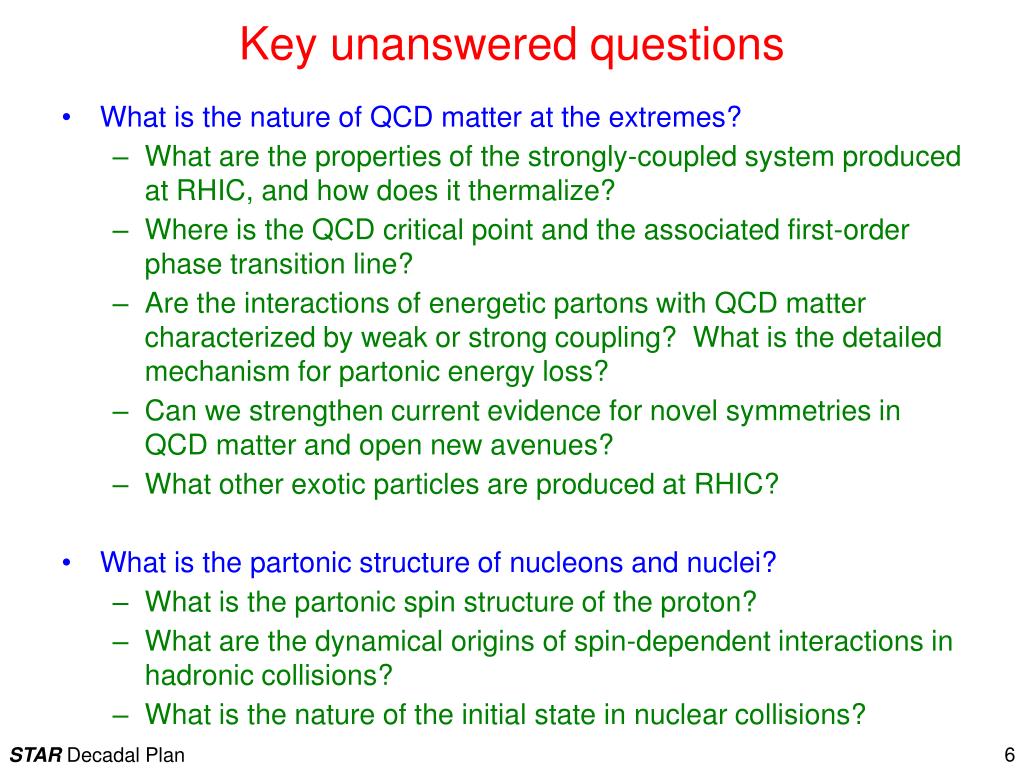 Key unanswered questions

• What is the nature of QCD matter at the extremes?
– What are the properties of the strongly-coupled system produced at RHIC, and how does it thermalize?
– Where is the QCD critical point and the associated first-order phase transition line?
– Are the interactions of energetic partons with QCD matter characterized by weak or strong coupling? What is the detailed mechanism for partonic energy loss?
– Can we strengthen current evidence for novel symmetries in QCD matter and open new avenues?
– What other exotic particles are produced at RHIC?

• What is the partonic structure of nucleons and nuclei?
– What is the partonic spin structure of the proton?
– What are the dynamical origins of spin-dependent interactions in hadronic collisions?
– What is the nature of the initial state in nuclear collisions?

STAR Decadal Plan

6